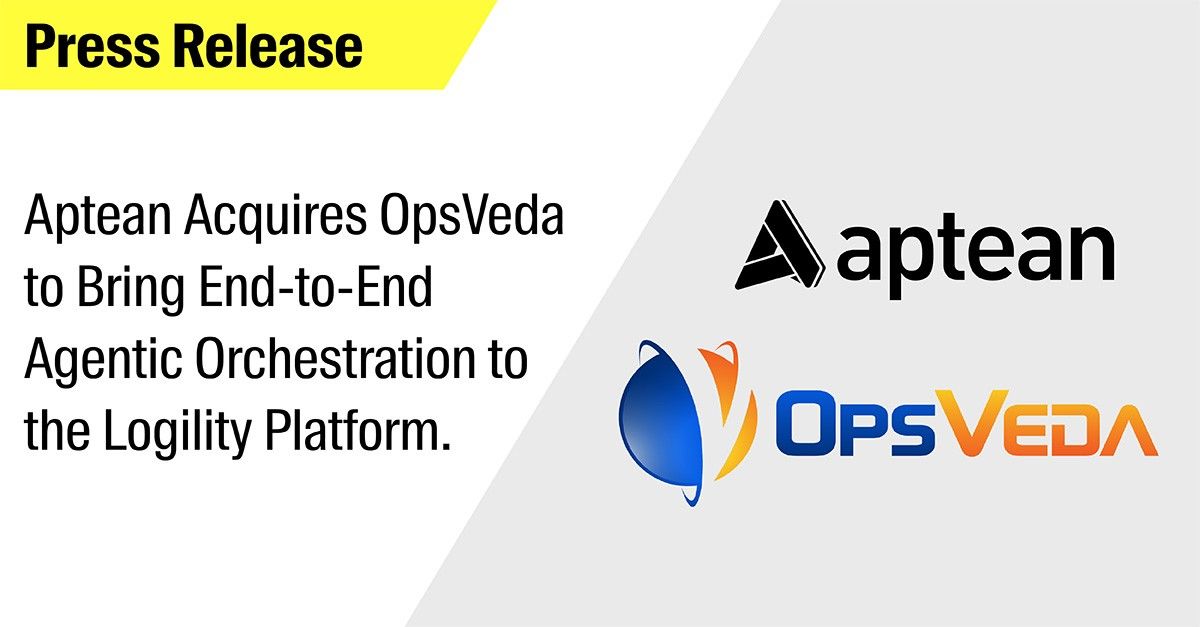 Press Release

Aptean Acquires OpsVeda to Bring End-to-End Agentic Orchestration to the Logility Platform.

aptean

OPSVEDA